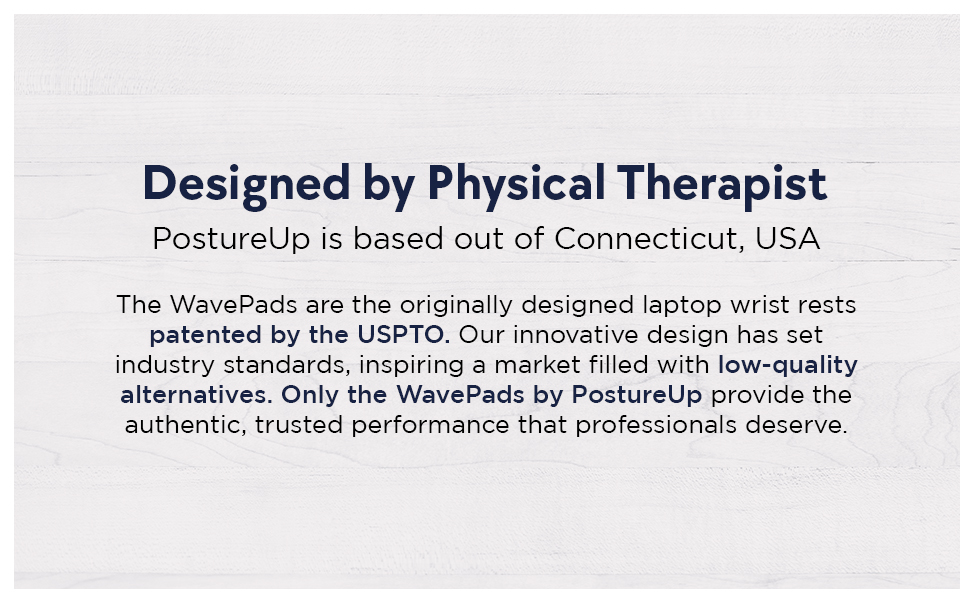 Designed by Physical Therapist

PostureUp is based out of Connecticut, USA

The WavePads are the originally designed laptop wrist rests patented by the USPTO. Our innovative design has set industry standards, inspiring a market filled with low-quality alternatives. Only the WavePads by PostureUp provide the authentic, trusted performance that professionals deserve.